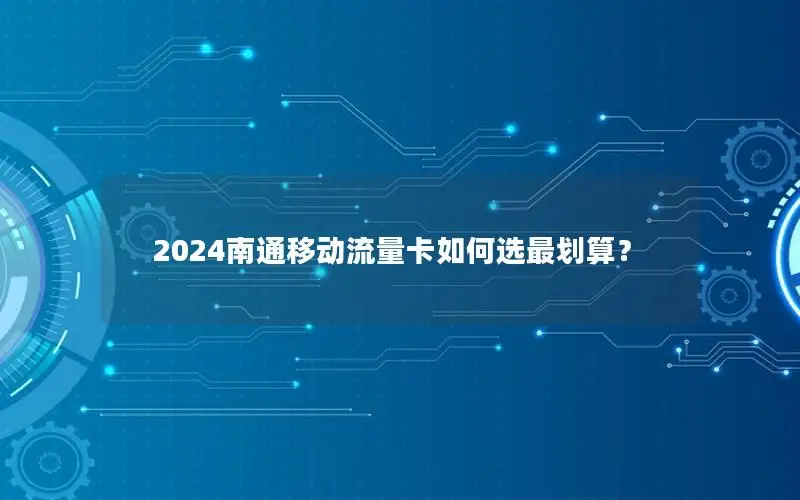 2024南通移动流量卡如何选最划算？